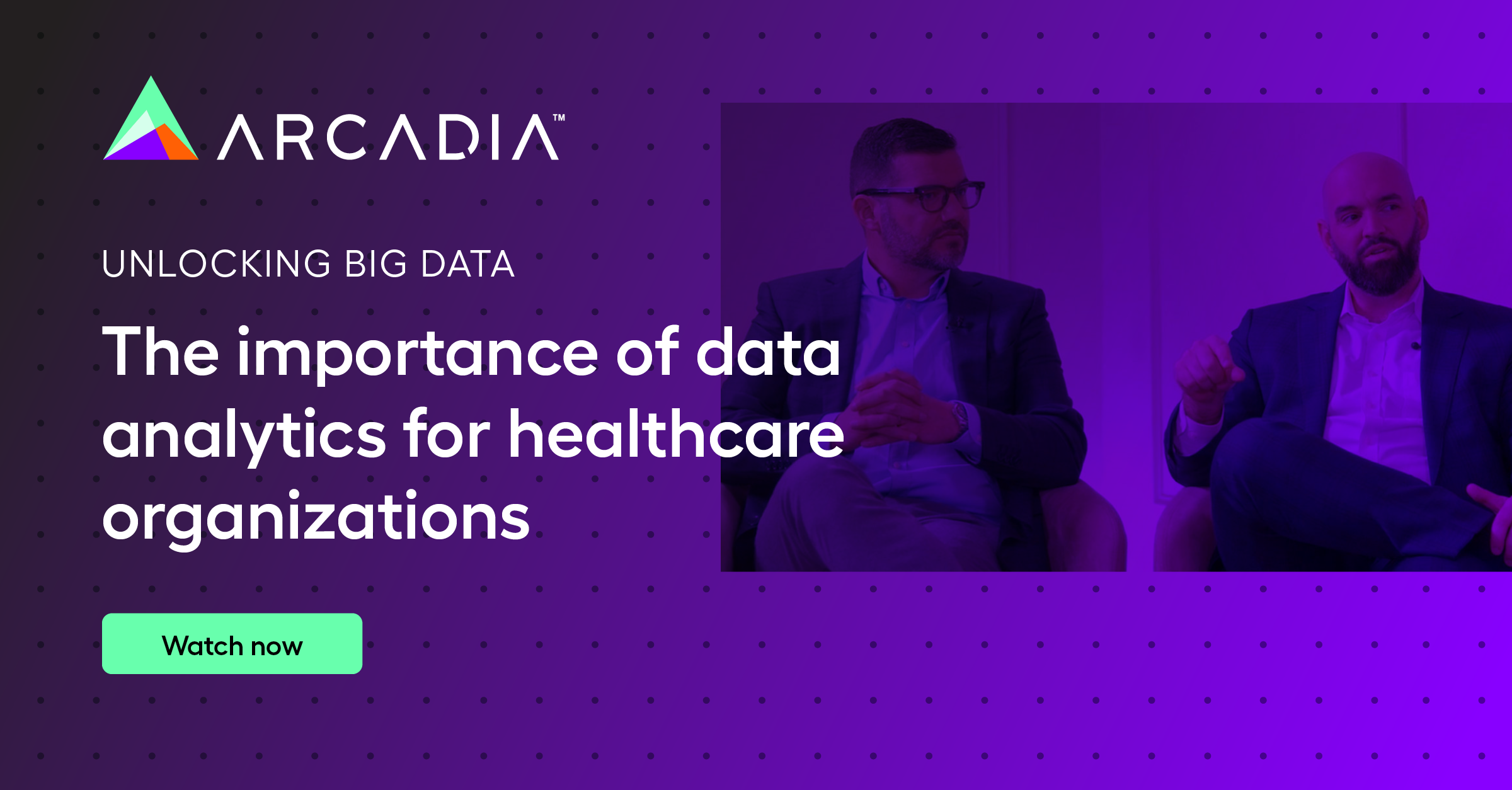 ARCADIA™

UNLOCKING BIG DATA

The importance of data analytics for healthcare organizations

Watch now